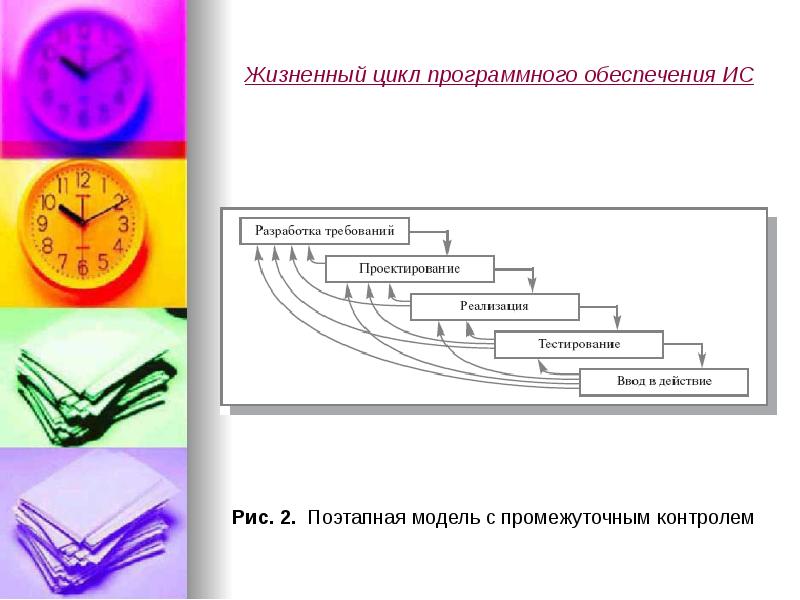 Жизненный цикл программного обеспечения ИС

Разработка требований

Проектирование

Реализация

Тестирование

Ввод в действие

Рис. 2. Поэтапная модель с промежуточным контролем